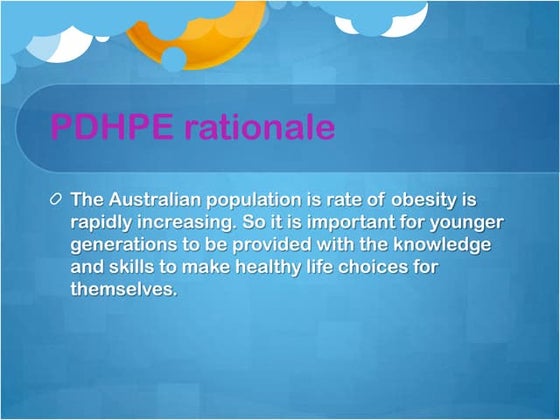 PDHPE rationale

The Australian population is rate of obesity is rapidly increasing. So it is important for younger generations to be provided with the knowledge and skills to make healthy life choices for themselves.